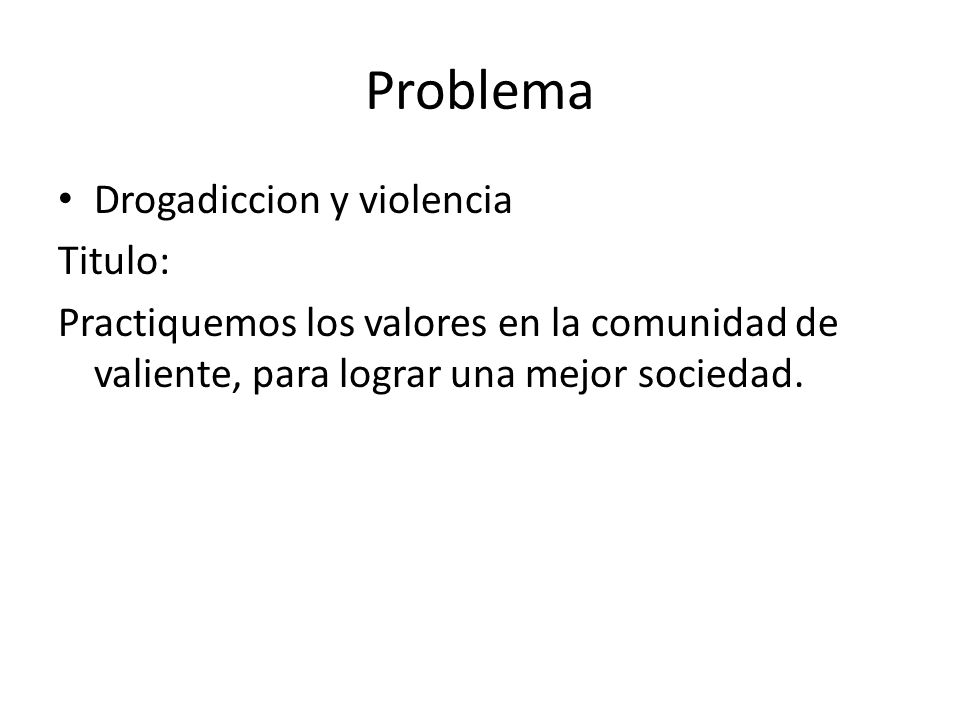 Problema

• Drogadiccion y violencia

Titulo:

Practiquemos los valores en la comunidad de valiente, para lograr una mejor sociedad.